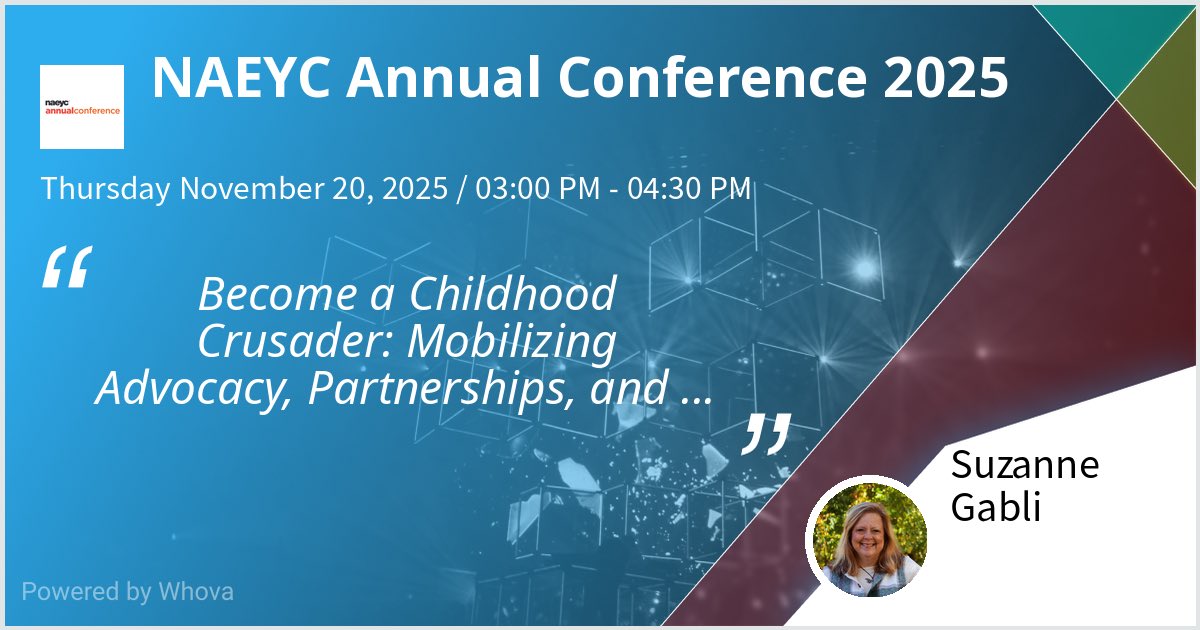 naeyc annualconference

NAEYC Annual Conference 2025

Thursday November 20, 2025 / 03:00 PM - 04:30 PM

“

Become a Childhood Crusader: Mobilizing Advocacy, Partnerships, and ...

”

Suzanne Gabli

Powered by Whova